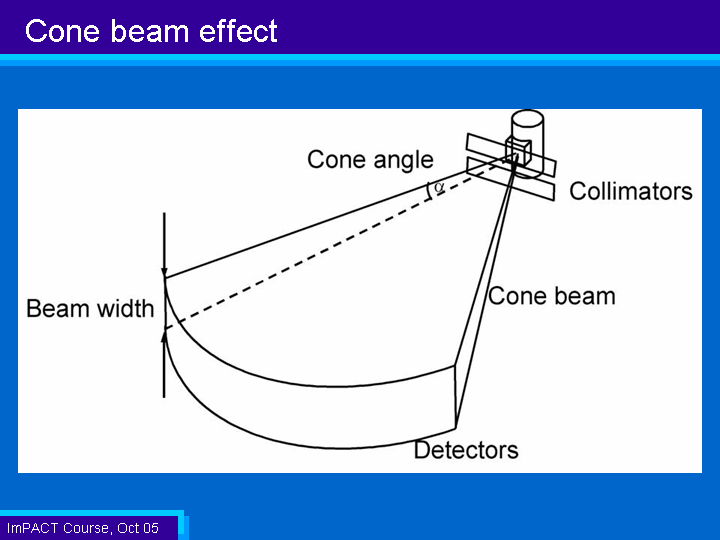 Cone beam effect

Cone angle

$\alpha$

Collimators

Beam width

Cone beam

Detectors

ImPACT Course, Oct 05